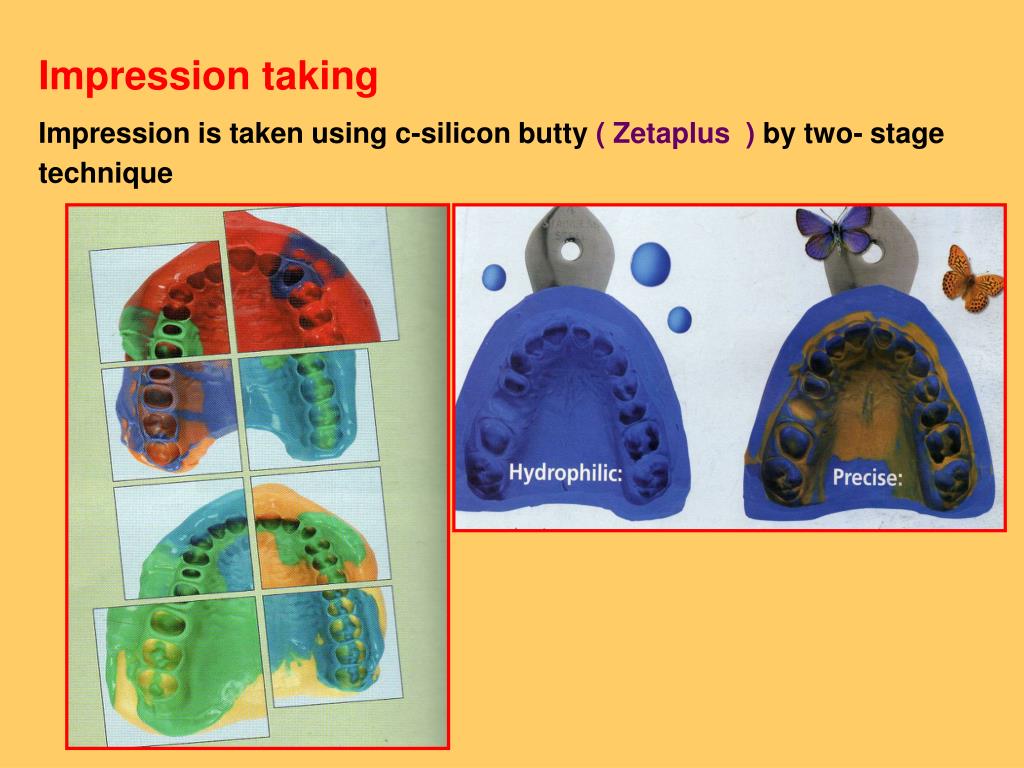 Impression taking

Impression is taken using c-silicon butty ( Zetaplus ) by two- stage technique

Hydrophilic:

Precise: